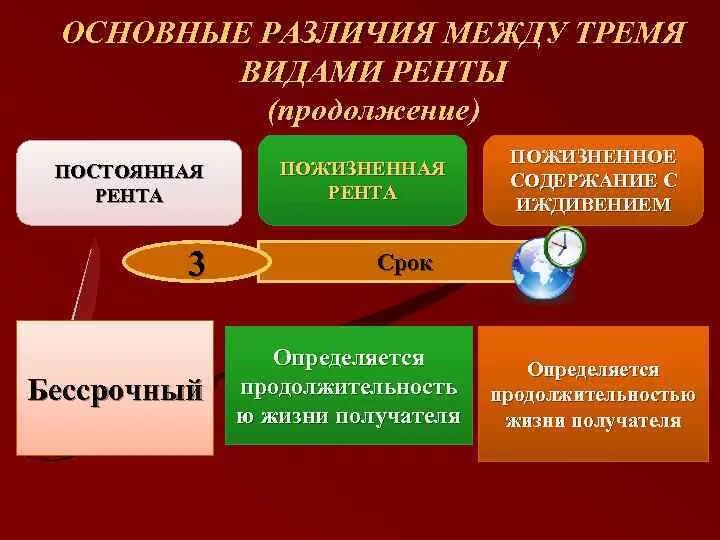 ОСНОВНЫЕ РАЗЛИЧИЯ МЕЖДУ ТРЕМЯ ВИДАМИ РЕНТЫ
(продолжение)

ПОСТОЯННАЯ РЕНТА

ПОЖИЗНЕННАЯ РЕНТА

ПОЖИЗНЕННОЕ СОДЕРЖАНИЕ С ИЖДИВЕНИЕМ

3

Срок

Бессрочный

Определяется продолжительностью жизни получателя

Определяется продолжительностью жизни получателя